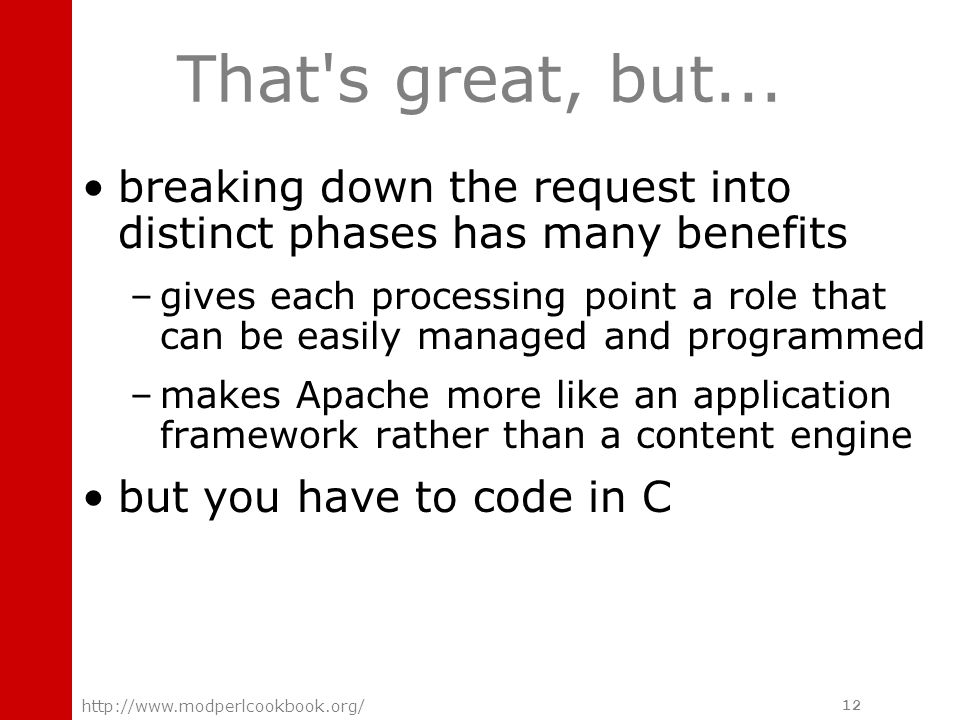 That's great, but...

• breaking down the request into distinct phases has many benefits

– gives each processing point a role that can be easily managed and programmed

– makes Apache more like an application framework rather than a content engine

• but you have to code in C

http://www.modperlcookbook.org/

12